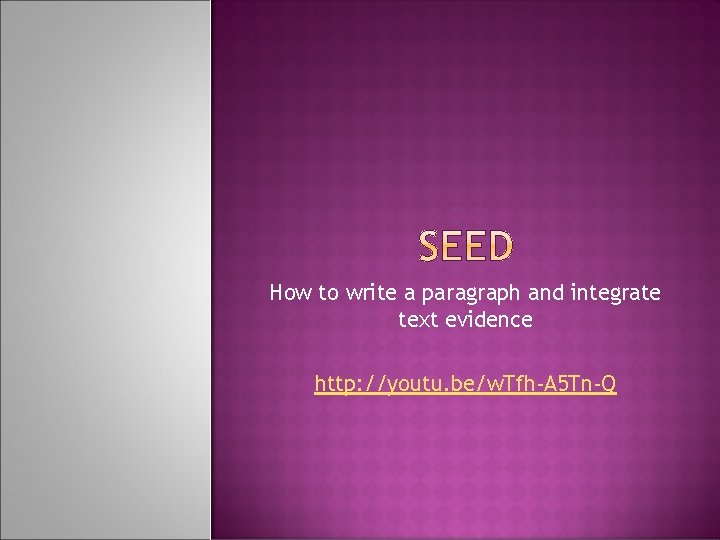 SEED

How to write a paragraph and integrate text evidence

http://youtu.be/wTfh-A5Tn-Q